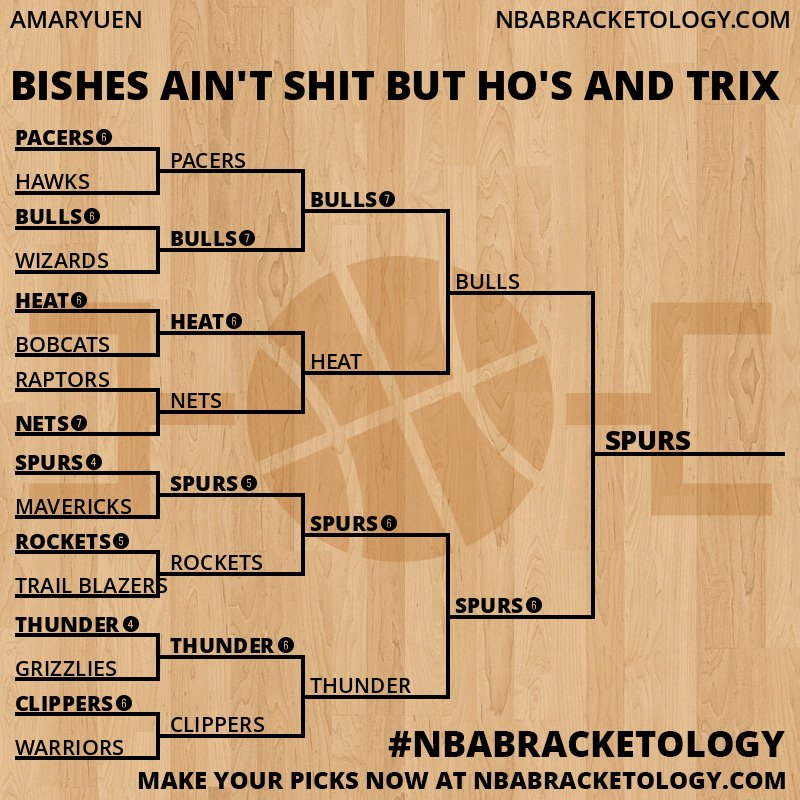 AMARYUEN
NBABRACKETOLOGY.COM

BISHES AIN'T SHIT BUT HO'S AND TRIX

PACERS 6
HAWKS
BULLS 6
WIZARDS
HEAT 6
BOBCATS
RAPTORS
NETS 7
SPURS 4
MAVERICKS
ROCKETS 5
TRAIL BLAZERS
THUNDER 4
GRIZZLIES
CLIPPERS 6
WARRIORS

PACERS
BULLS 7
HEAT 6
NETS
SPURS 5
ROCKETS
THUNDER 6
CLIPPERS

BULLS 7
HEAT
SPURS 6
THUNDER

BULLS
SPURS 6

SPURS

#NBABRACKETOLOGY
MAKE YOUR PICKS NOW AT NBABRACKETOLOGY.COM